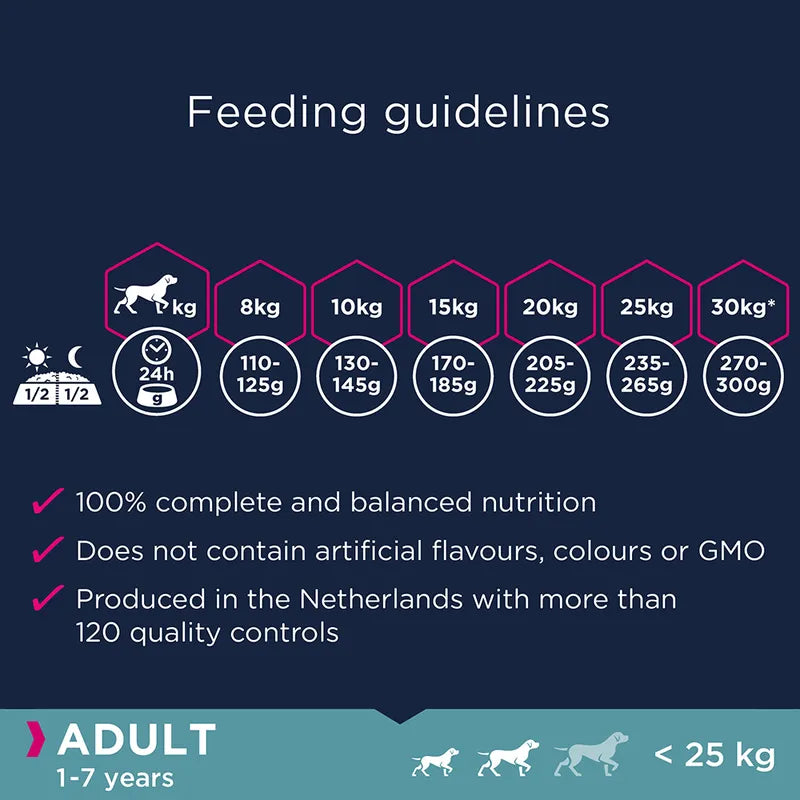 Feeding guidelines

| kg | 8kg | 10kg | 15kg | 20kg | 25kg | 30kg* |
|---|---|---|---|---|---|---|
| 24h g | 110-125g | 130-145g | 170-185g | 205-225g | 235-265g | 270-300g |

1/2 1/2

✓ 100% complete and balanced nutrition

✓ Does not contain artificial flavours, colours or GMO

✓ Produced in the Netherlands with more than 120 quality controls

ADULT
1-7 years

< 25 kg